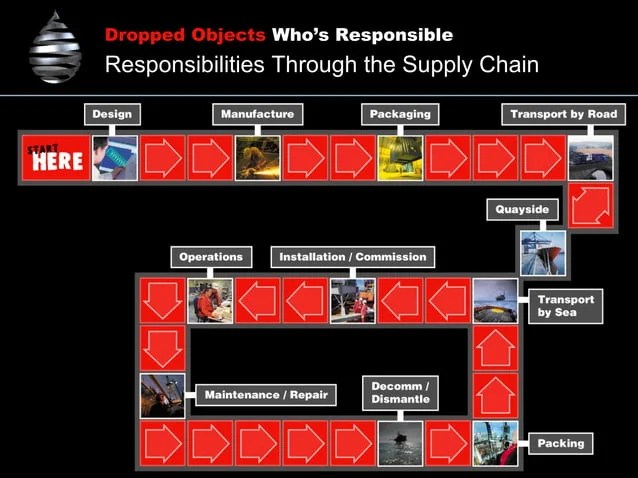 Dropped Objects Who's Responsible
Responsibilities Through the Supply Chain

START HERE

Design

Manufacture

Packaging

Transport by Road

Quayside

Transport by Sea

Installation / Commission

Operations

Maintenance / Repair

Decomm / Dismantle

Packing